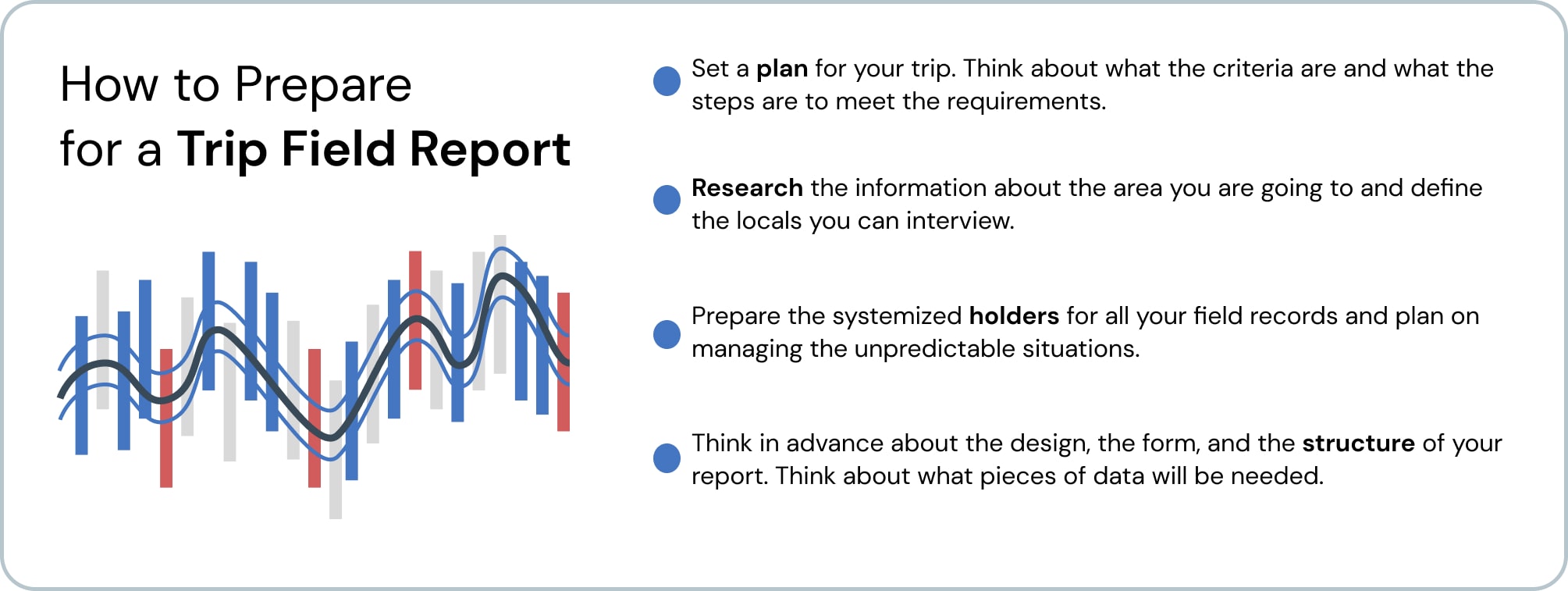 How to Prepare for a Trip Field Report

Set a plan for your trip. Think about what the criteria are and what the steps are to meet the requirements.

Research the information about the area you are going to and define the locals you can interview.

Prepare the systemized holders for all your field records and plan on managing the unpredictable situations.

Think in advance about the design, the form, and the structure of your report. Think about what pieces of data will be needed.